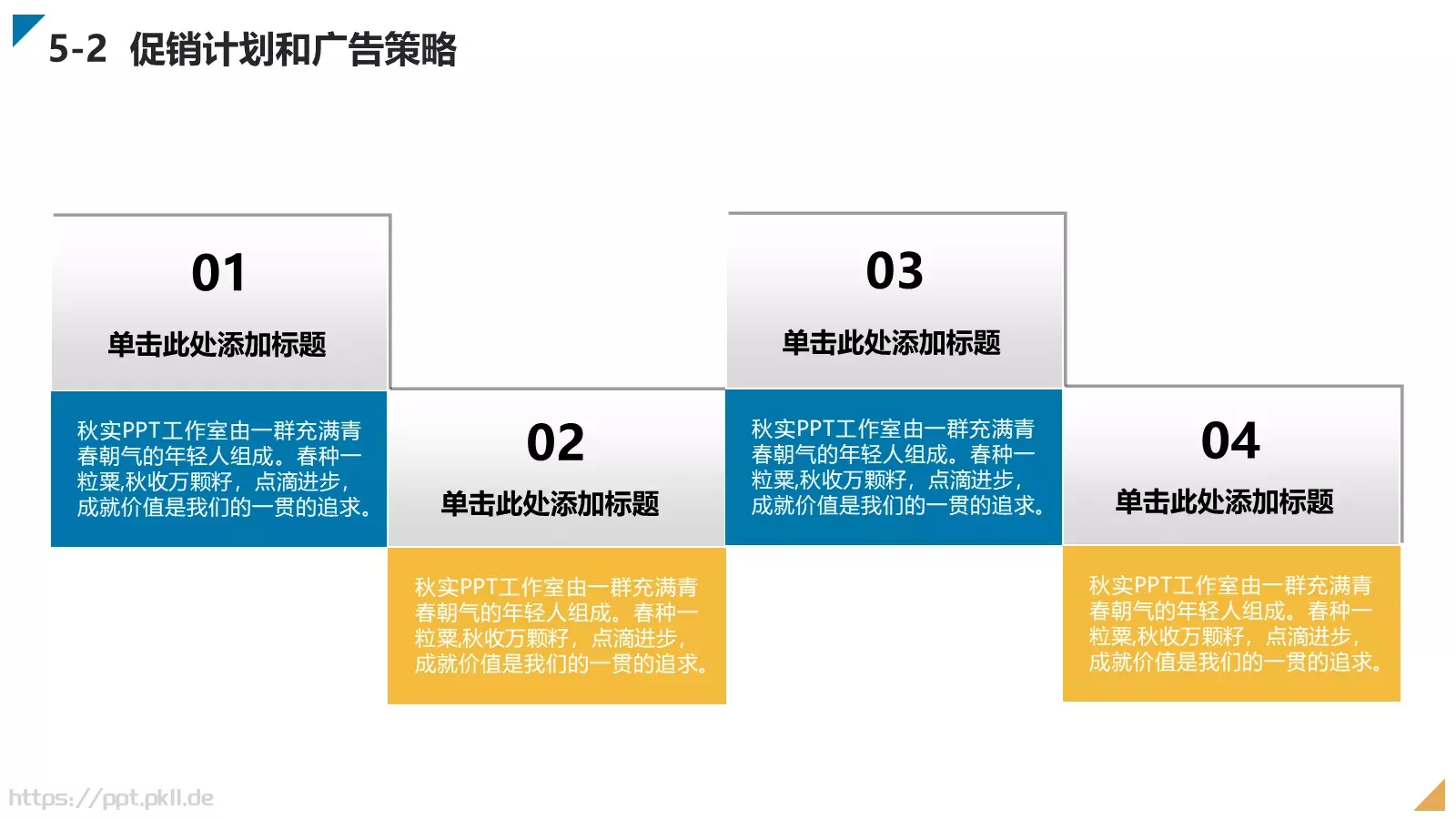 5-2 促销计划和广告策略

01

单击此处添加标题

秋实PPT工作室由一群充满青春朝气的年轻人组成。春种一粒粟,秋收万颗籽，点滴进步，成就价值是我们的一贯的追求。

02

单击此处添加标题

秋实PPT工作室由一群充满青春朝气的年轻人组成。春种一粒粟,秋收万颗籽，点滴进步，成就价值是我们的一贯的追求。

03

单击此处添加标题

秋实PPT工作室由一群充满青春朝气的年轻人组成。春种一粒粟,秋收万颗籽，点滴进步，成就价值是我们的一贯的追求。

04

单击此处添加标题

秋实PPT工作室由一群充满青春朝气的年轻人组成。春种一粒粟,秋收万颗籽，点滴进步，成就价值是我们的一贯的追求。

https://ppt.pkll.de